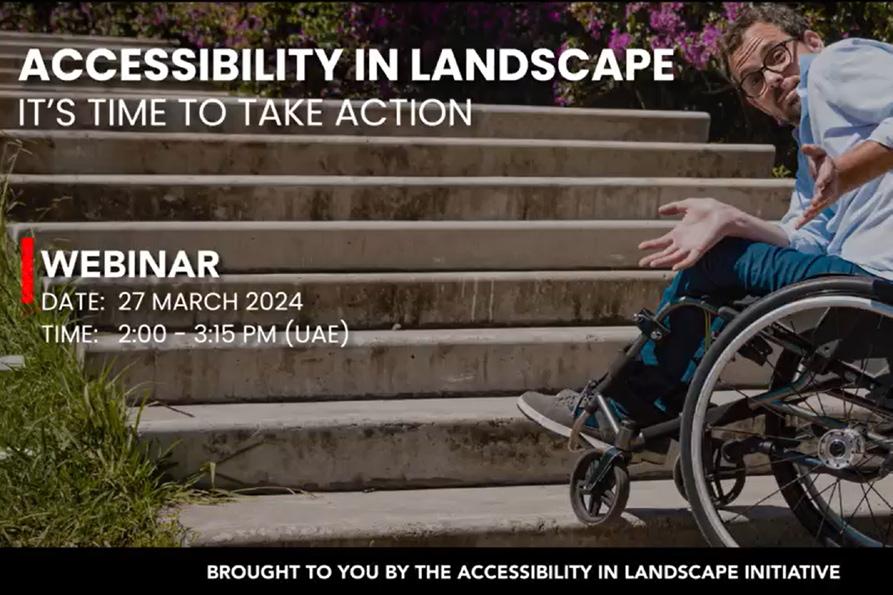 ACCESSIBILITY IN LANDSCAPE
IT'S TIME TO TAKE ACTION

WEBINAR
DATE: 27 MARCH 2024
TIME: 2:00 - 3:15 PM (UAE)

BROUGHT TO YOU BY THE ACCESSIBILITY IN LANDSCAPE INITIATIVE